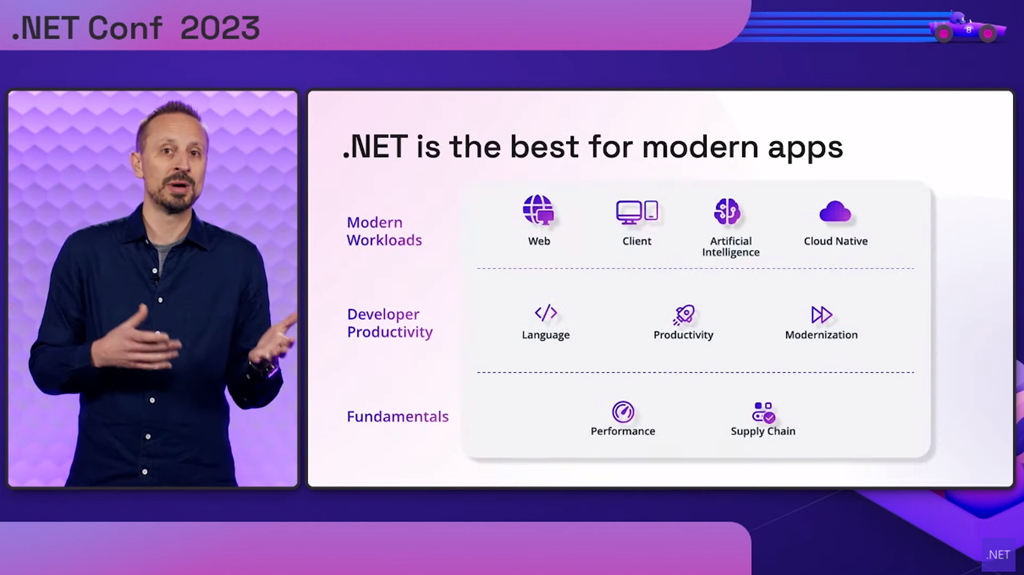 .NET Conf 2023

.NET is the best for modern apps

Modern Workloads

Web

Client

Artificial Intelligence

Cloud Native

Developer Productivity

Language

Productivity

Modernization

Fundamentals

Performance

Supply Chain

.NET